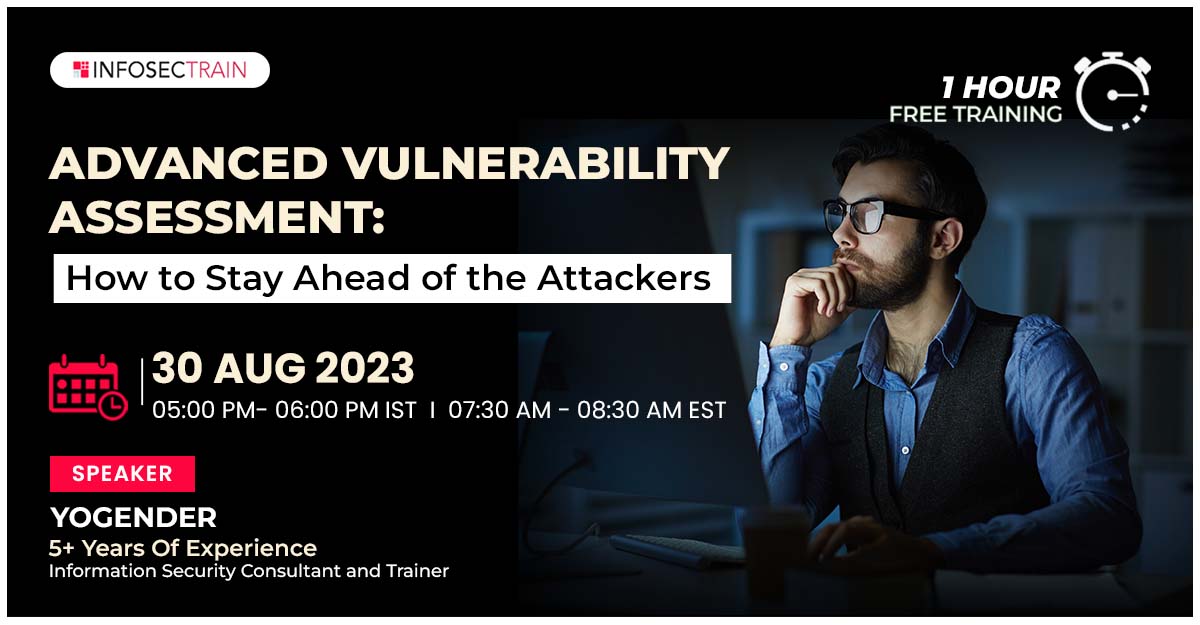 INFOSECTRAIN

1 HOUR
FREE TRAINING

ADVANCED VULNERABILITY ASSESSMENT:

How to Stay Ahead of the Attackers

30 AUG 2023
05:00 PM- 06:00 PM IST I 07:30 AM - 08:30 AM EST

SPEAKER

YOGENDER
5+ Years Of Experience
Information Security Consultant and Trainer